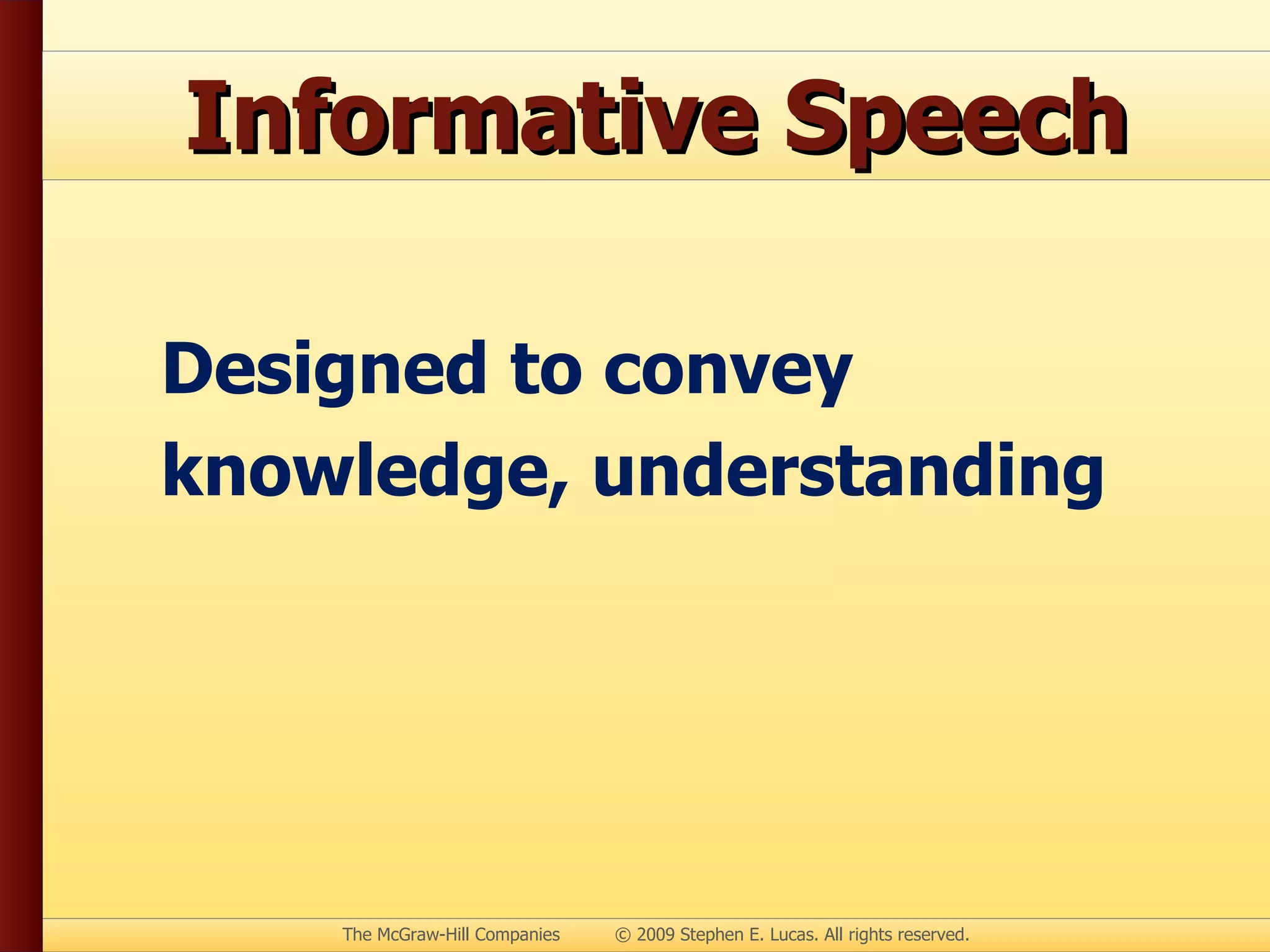 Informative Speech

Designed to convey knowledge, understanding

The McGraw-Hill Companies © 2009 Stephen E. Lucas. All rights reserved.